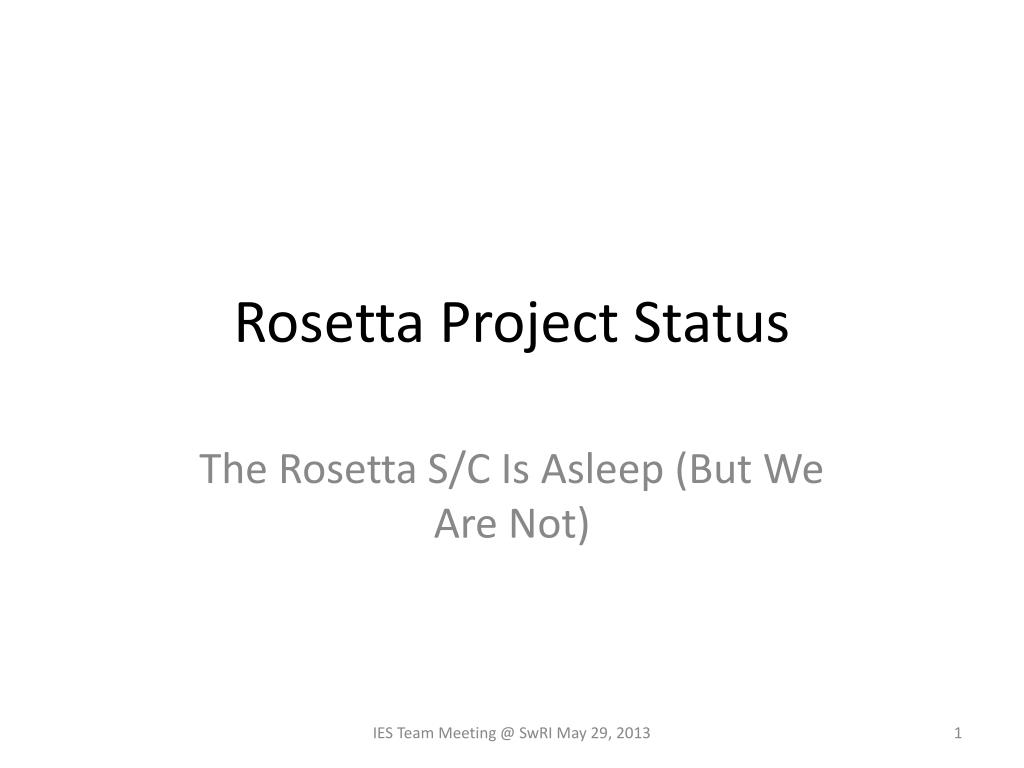 Rosetta Project Status

The Rosetta S/C Is Asleep (But We Are Not)

IES Team Meeting @ SwRI May 29, 2013

1